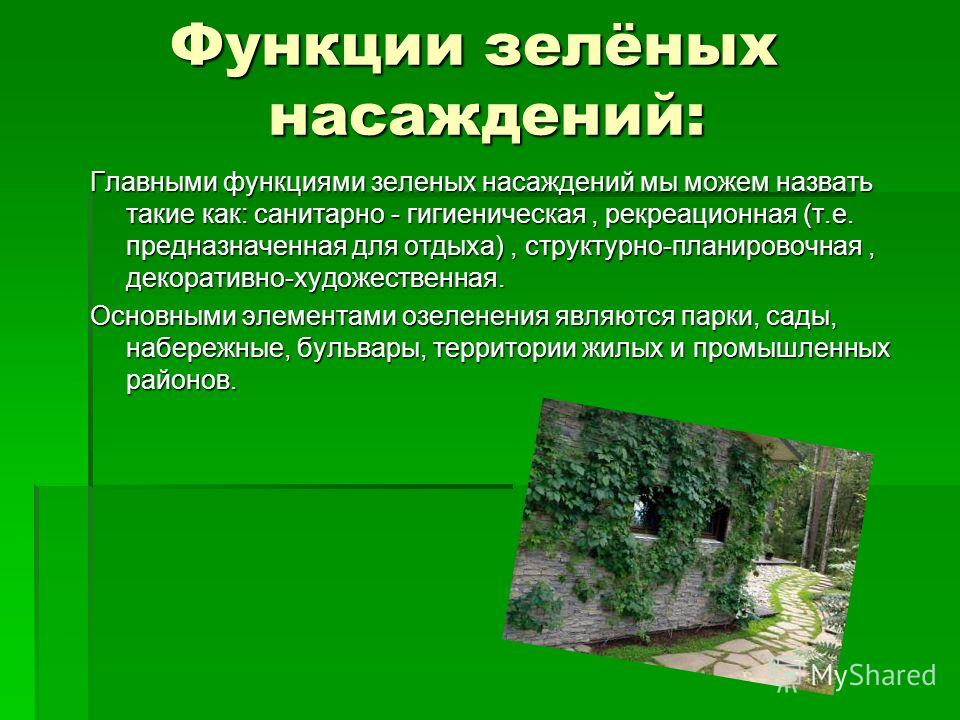 Функции зелёных насаждений:

Главными функциями зеленых насаждений мы можем назвать такие как: санитарно - гигиеническая , рекреационная (т.е. предназначенная для отдыха) , структурно-планировочная , декоративно-художественная.

Основными элементами озеленения являются парки, сады, набережные, бульвары, территории жилых и промышленных районов.

MyShared